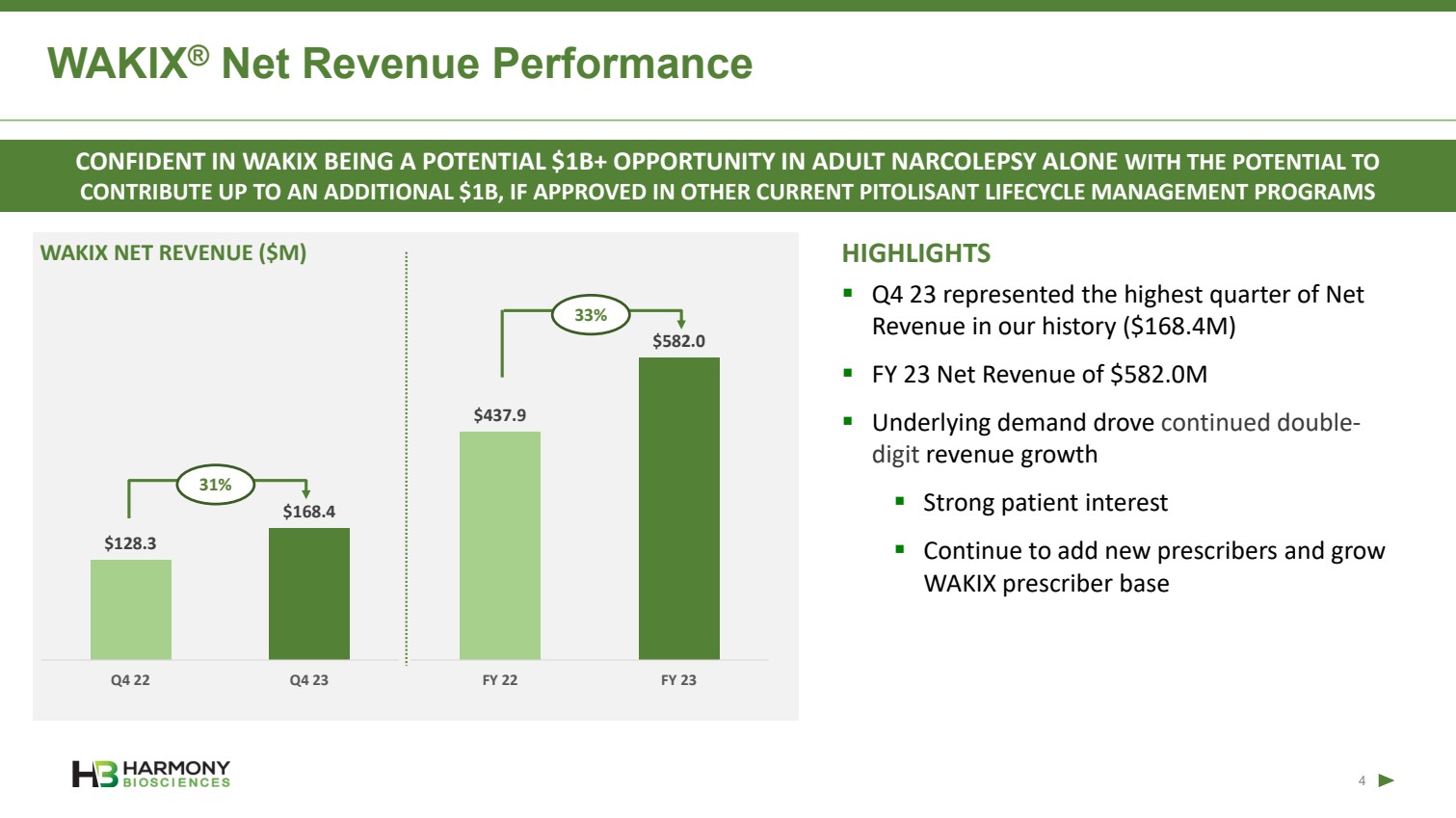 WAKIX® Net Revenue Performance

CONFIDENT IN WAKIX BEING A POTENTIAL $1B+ OPPORTUNITY IN ADULT NARCOLEPSY ALONE WITH THE POTENTIAL TO CONTRIBUTE UP TO AN ADDITIONAL $1B, IF APPROVED IN OTHER CURRENT PITOLISANT LIFECYCLE MANAGEMENT PROGRAMS

WAKIX NET REVENUE ($M)

31%

$128.3

$168.4

Q4 22

Q4 23

33%

$437.9

$582.0

FY 22

FY 23

HIGHLIGHTS

▪ Q4 23 represented the highest quarter of Net Revenue in our history ($168.4M)

▪ FY 23 Net Revenue of $582.0M

▪ Underlying demand drove continued double-digit revenue growth

▪ Strong patient interest

▪ Continue to add new prescribers and grow WAKIX prescriber base

HARMONY BIOSCIENCES

4